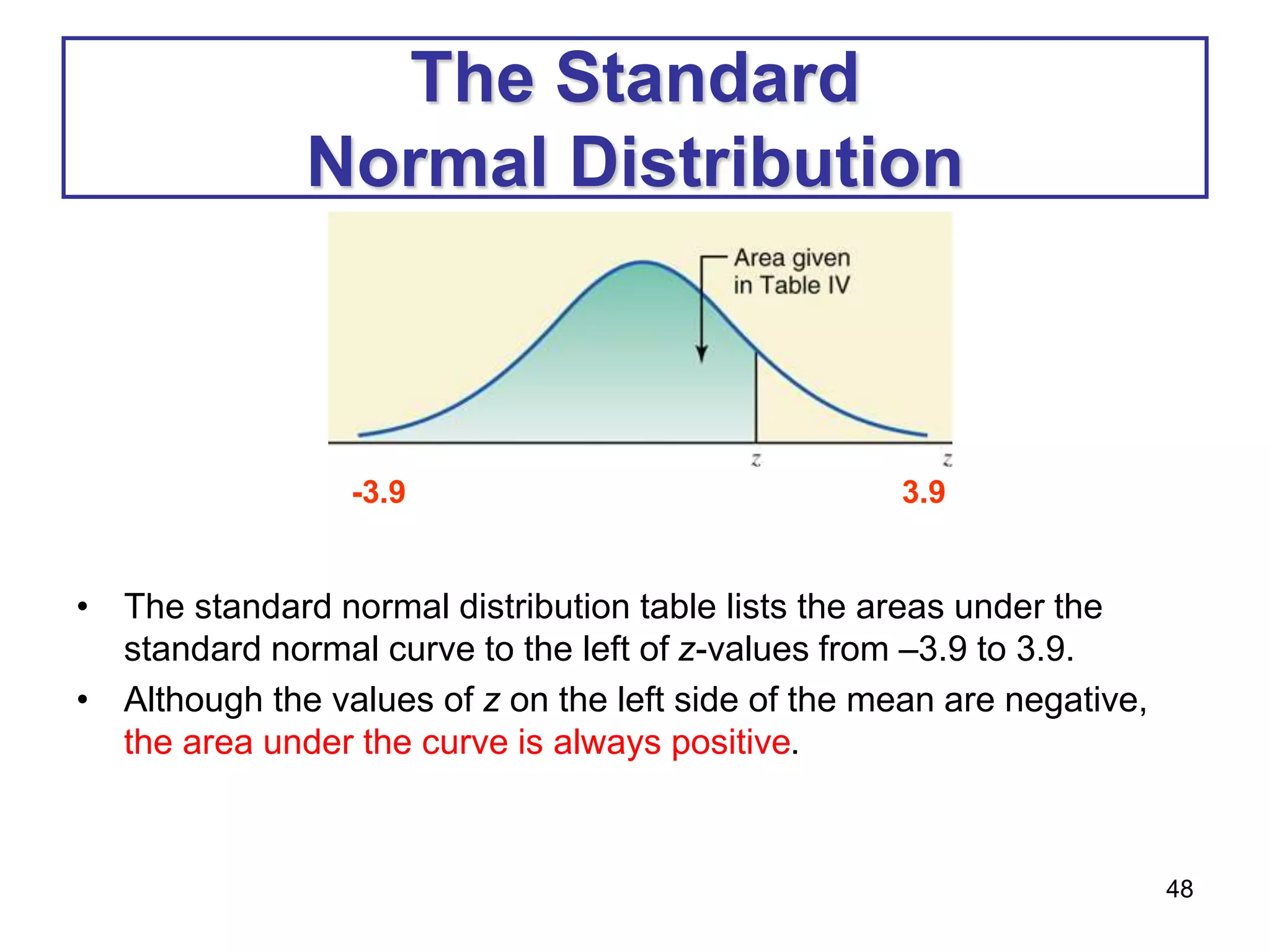 The Standard Normal Distribution

Area given in Table IV

z

z

-3.9

3.9

• The standard normal distribution table lists the areas under the standard normal curve to the left of z-values from –3.9 to 3.9.
• Although the values of z on the left side of the mean are negative, the area under the curve is always positive.

48